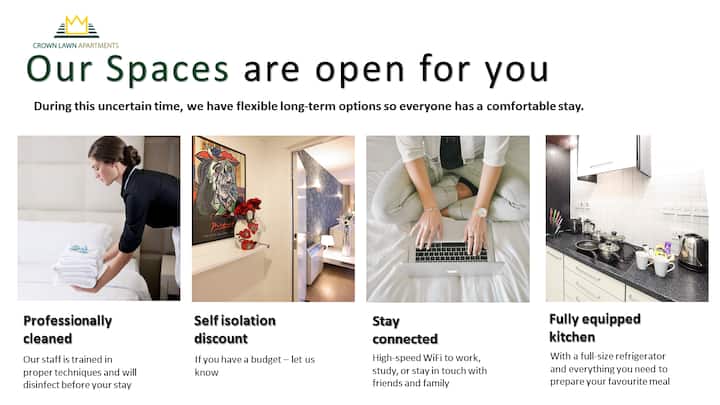 CROWN LAWN APARTMENTS

Our Spaces are open for you

During this uncertain time, we have flexible long-term options so everyone has a comfortable stay.

Professionally cleaned

Our staff is trained in proper techniques and will disinfect before your stay

Self isolation discount

If you have a budget – let us know

Stay connected

High-speed WiFi to work, study, or stay in touch with friends and family

Fully equipped kitchen

With a full-size refrigerator and everything you need to prepare your favourite meal